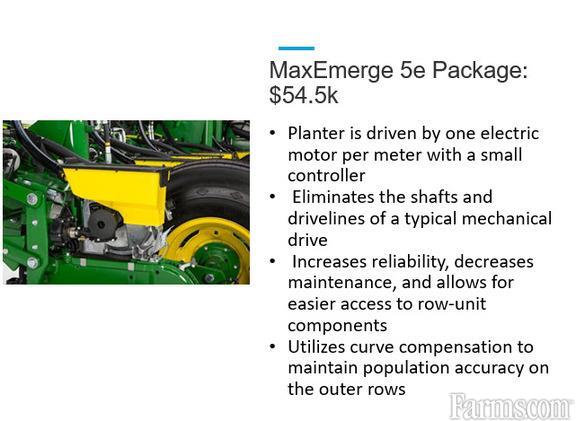 MaxEmerge 5e Package: $54.5k

• Planter is driven by one electric motor per meter with a small controller
• Eliminates the shafts and drivelines of a typical mechanical drive
• Increases reliability, decreases maintenance, and allows for easier access to row-unit components
• Utilizes curve compensation to maintain population accuracy on the outer rows

Farms.com